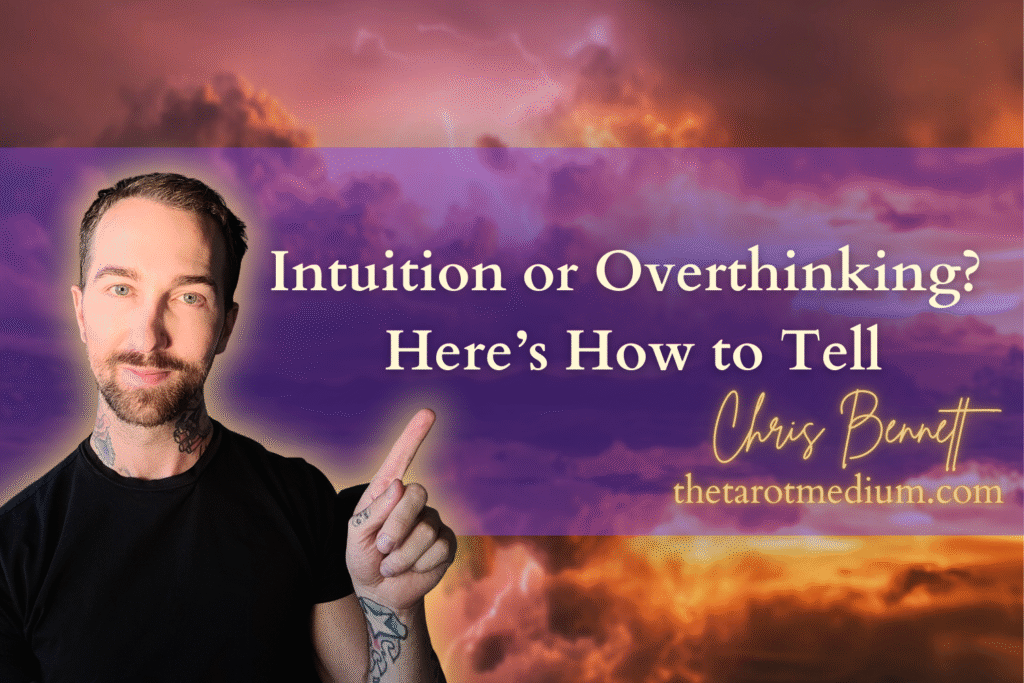 Intuition or Overthinking?
Here's How to Tell

Chris Bennett
thetarotmedium.com